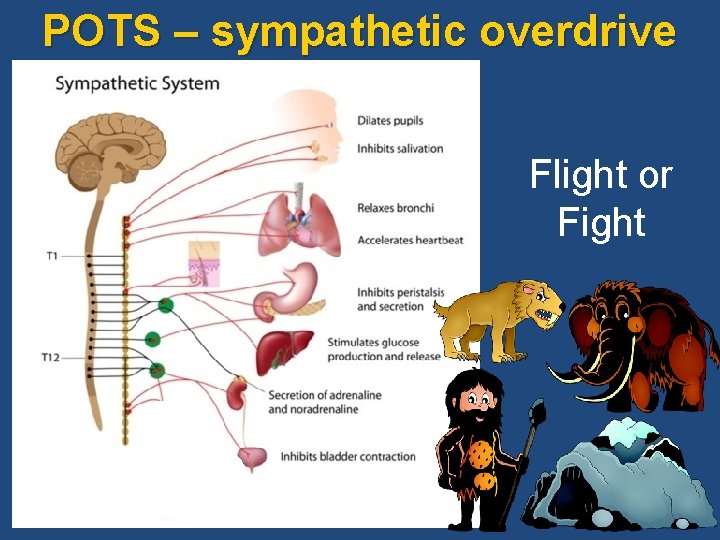 POTS – sympathetic overdrive

Sympathetic System

T1

T12

Dilates pupils

Inhibits salivation

Relaxes bronchi

Accelerates heartbeat

Inhibits peristalsis and secretion

Stimulates glucose production and release

Secretion of adrenaline and noradrenaline

Inhibits bladder contraction

Flight or Fight